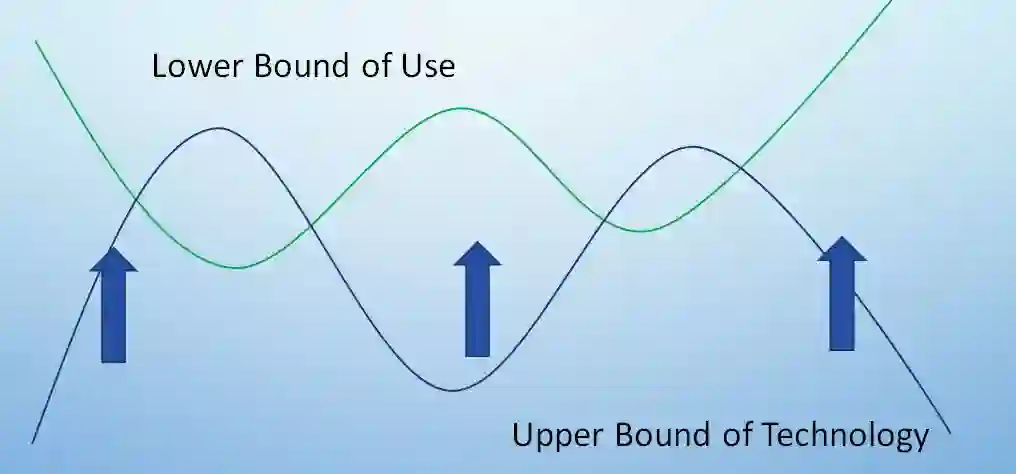 Lower Bound of Use

Upper Bound of Technology